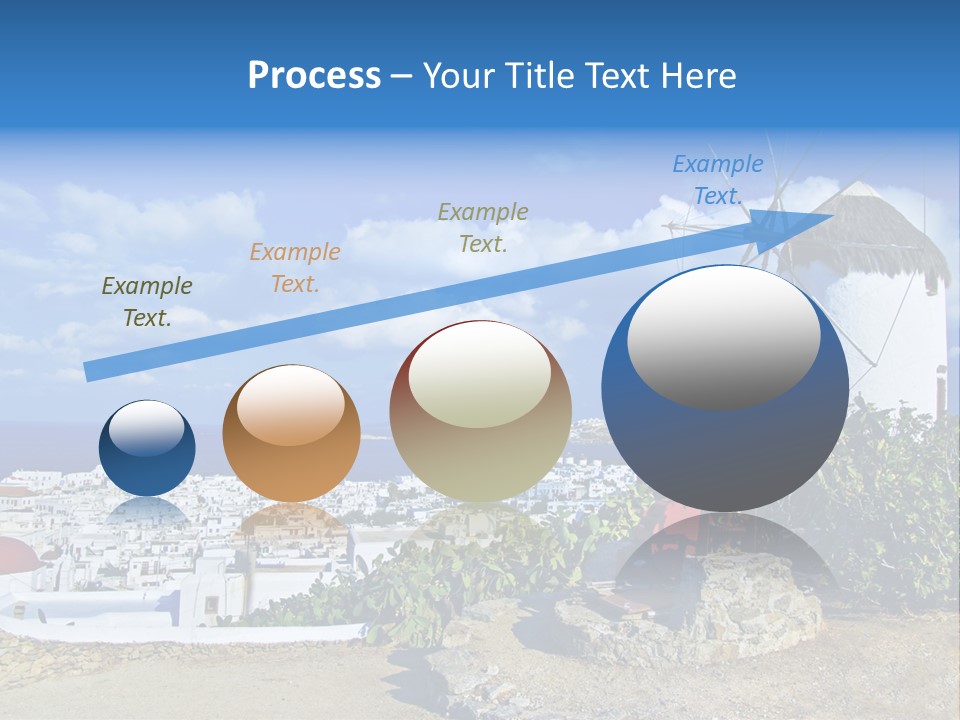 Process – Your Title Text Here

Example Text.

Example Text.

Example Text.

Example Text.